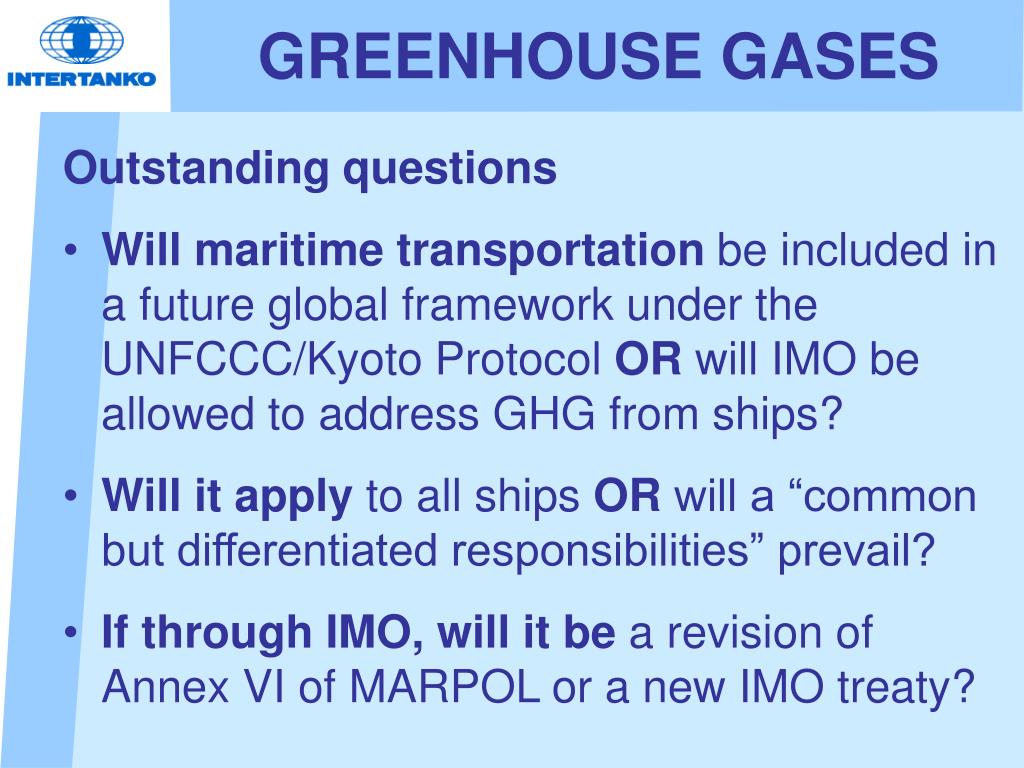 INTERTANKO

GREENHOUSE GASES

Outstanding questions

• Will maritime transportation be included in a future global framework under the UNFCCC/Kyoto Protocol OR will IMO be allowed to address GHG from ships?

• Will it apply to all ships OR will a “common but differentiated responsibilities” prevail?

• If through IMO, will it be a revision of Annex VI of MARPOL or a new IMO treaty?